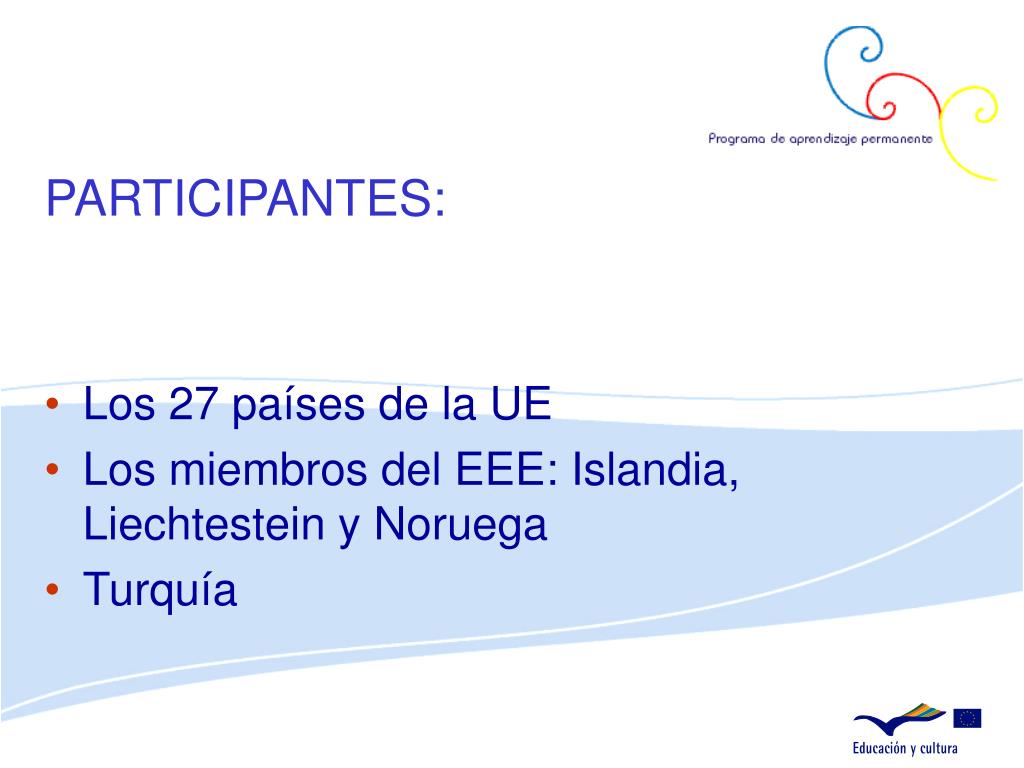 Programa de aprendizaje permanente

PARTICIPANTES:

• Los 27 países de la UE
• Los miembros del EEE: Islandia, Liechtestein y Noruega
• Turquía

Educación y cultura